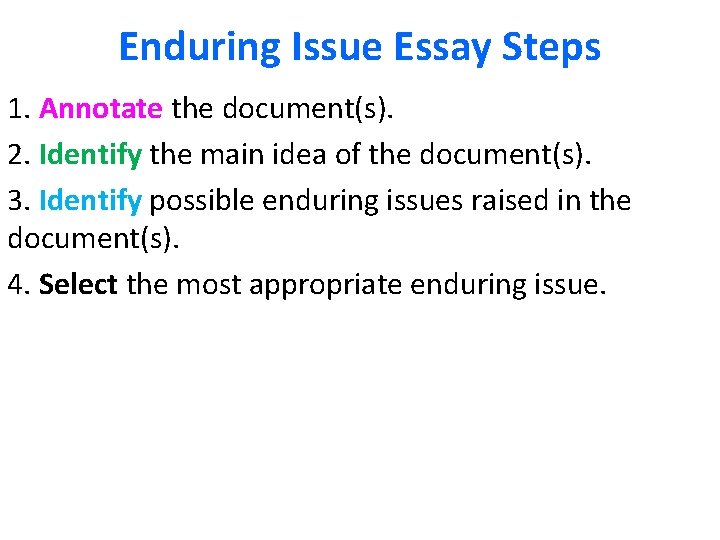 Enduring Issue Essay Steps

1. Annotate the document(s).

2. Identify the main idea of the document(s).

3. Identify possible enduring issues raised in the document(s).

4. Select the most appropriate enduring issue.